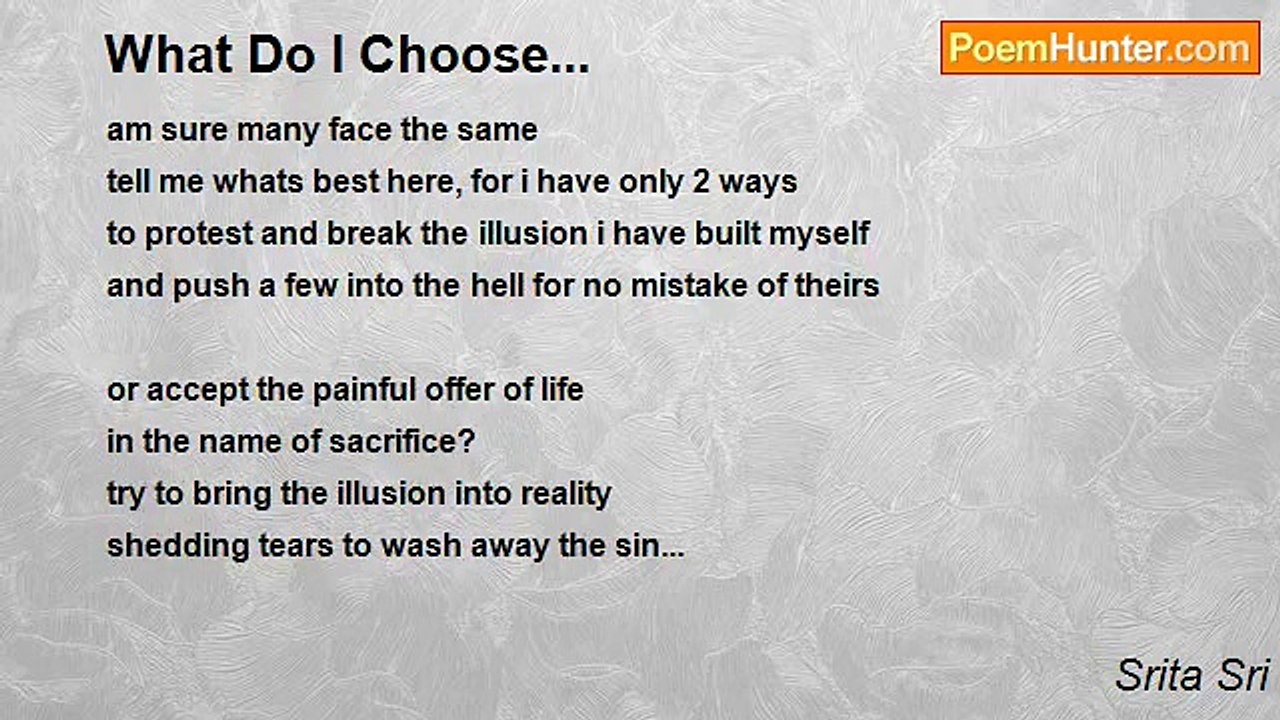 What Do I Choose...

PoemHunter.com

am sure many face the same
tell me whats best here, for i have only 2 ways
to protest and break the illusion i have built myself
and push a few into the hell for no mistake of theirs

or accept the painful offer of life
in the name of sacrifice?
try to bring the illusion into reality
shedding tears to wash away the sin...

Srita Sri